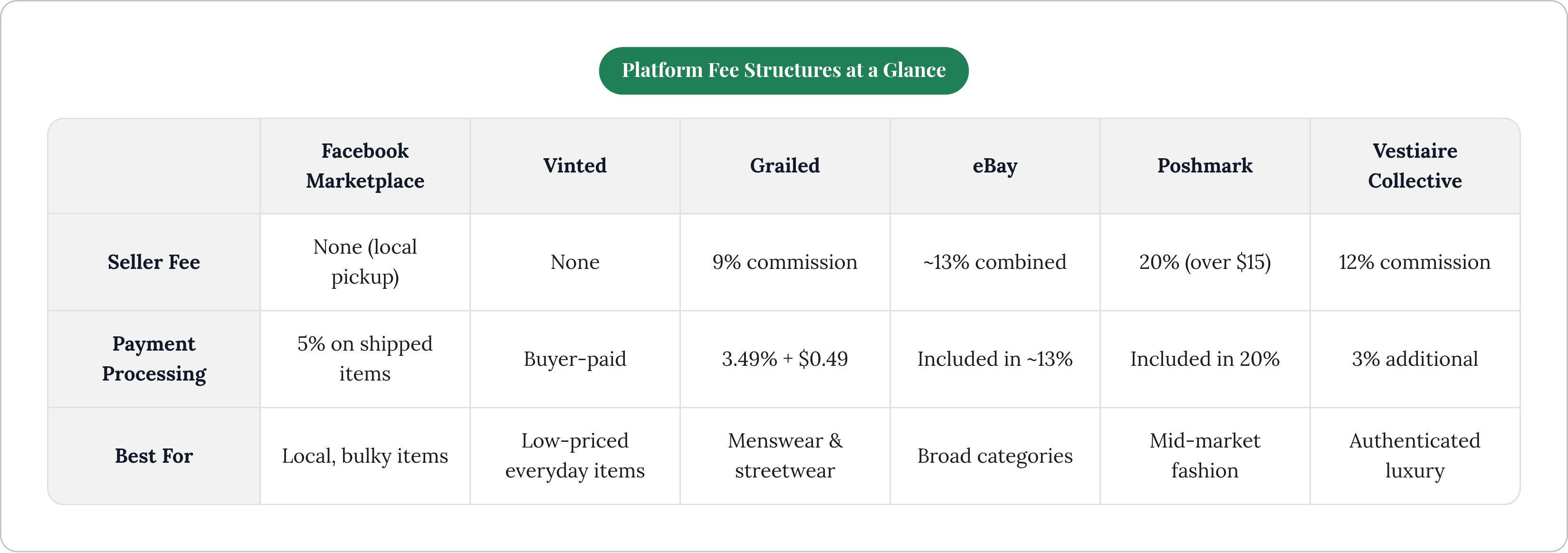 Platform Fee Structures at a Glance

| | Facebook Marketplace | Vinted | Grailed | eBay | Poshmark | Vestiaire Collective |
|---|---|---|---|---|---|---|
| Seller Fee | None (local pickup) | None | 9% commission | ~13% combined | 20% (over \$15) | 12% commission |
| Payment Processing | 5% on shipped items | Buyer-paid | 3.49% + \$0.49 | Included in ~13% | Included in 20% | 3% additional |
| Best For | Local, bulky items | Low-priced everyday items | Menswear & streetwear | Broad categories | Mid-market fashion | Authenticated luxury |